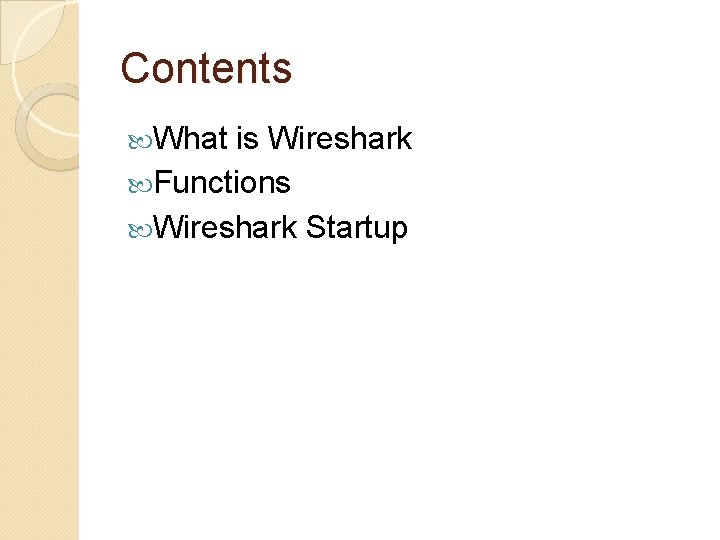 Contents

What is Wireshark
Functions
Wireshark Startup